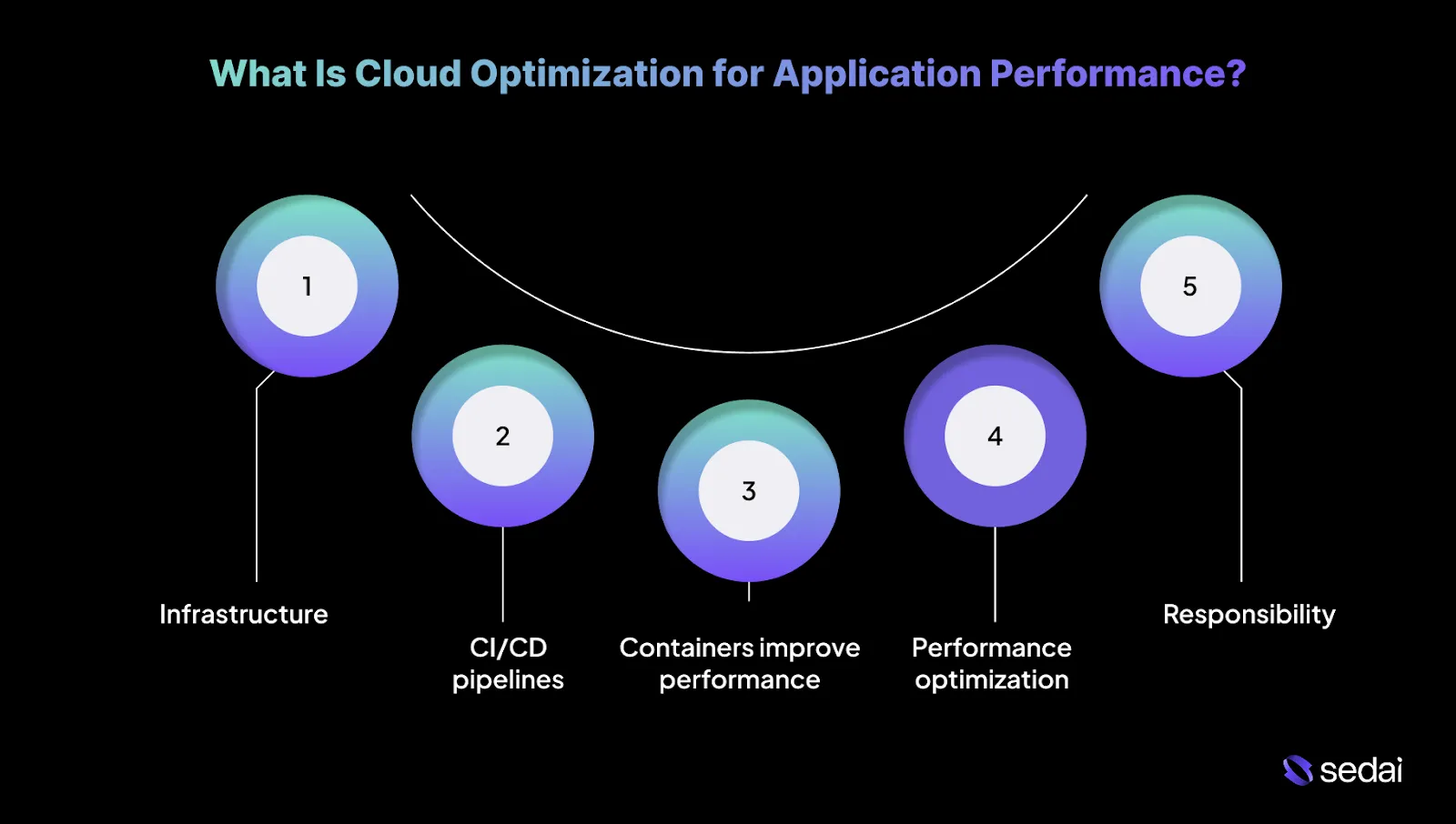 What Is Cloud Optimization for Application Performance?

1

Infrastructure

2

CI/CD pipelines

3

Containers improve performance

4

Performance optimization

5

Responsibility

sedai